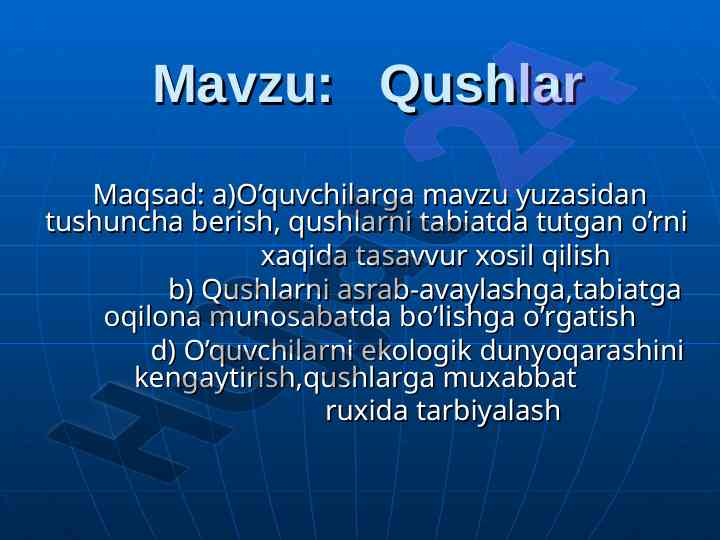 Mavzu: Qushlar

Maqsad: a)O’quvchilarga mavzu yuzasidan tushuncha berish, qushlarni tabiatda tutgan o’rni xaqida tasavvur xosil qilish

b) Qushlarni asrab-avaylashga,tabiatga oqilona munosabatda bo’lishga o’rgatish

d) O’quvchilarni ekologik dunyoqarashini kengaytirish,qushlarga muxabbat ruxida tarbiyalash